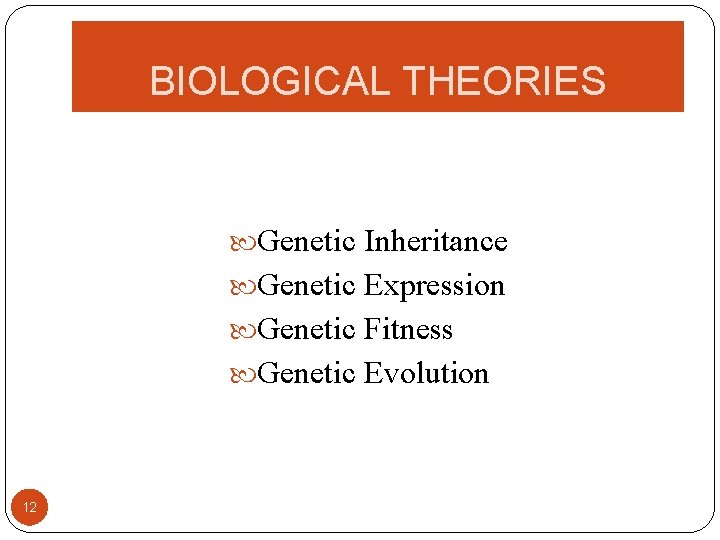 BIOLOGICAL THEORIES

Genetic Inheritance
Genetic Expression
Genetic Fitness
Genetic Evolution

12